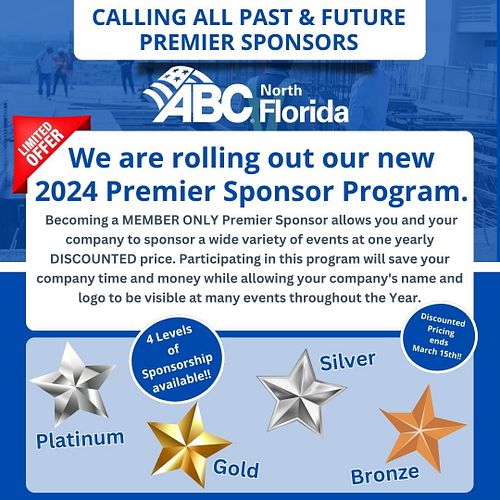 CALLING ALL PAST & FUTURE PREMIER SPONSORS

ABC North Florida

LIMITED OFFER

We are rolling out our new 2024 Premier Sponsor Program.

Becoming a MEMBER ONLY Premier Sponsor allows you and your company to sponsor a wide variety of events at one yearly DISCOUNTED price. Participating in this program will save your company time and money while allowing your company's name and logo to be visible at many events throughout the Year.

4 Levels of Sponsorship available!!

Discounted Pricing ends March 15th!!

Platinum

Gold

Silver

Bronze